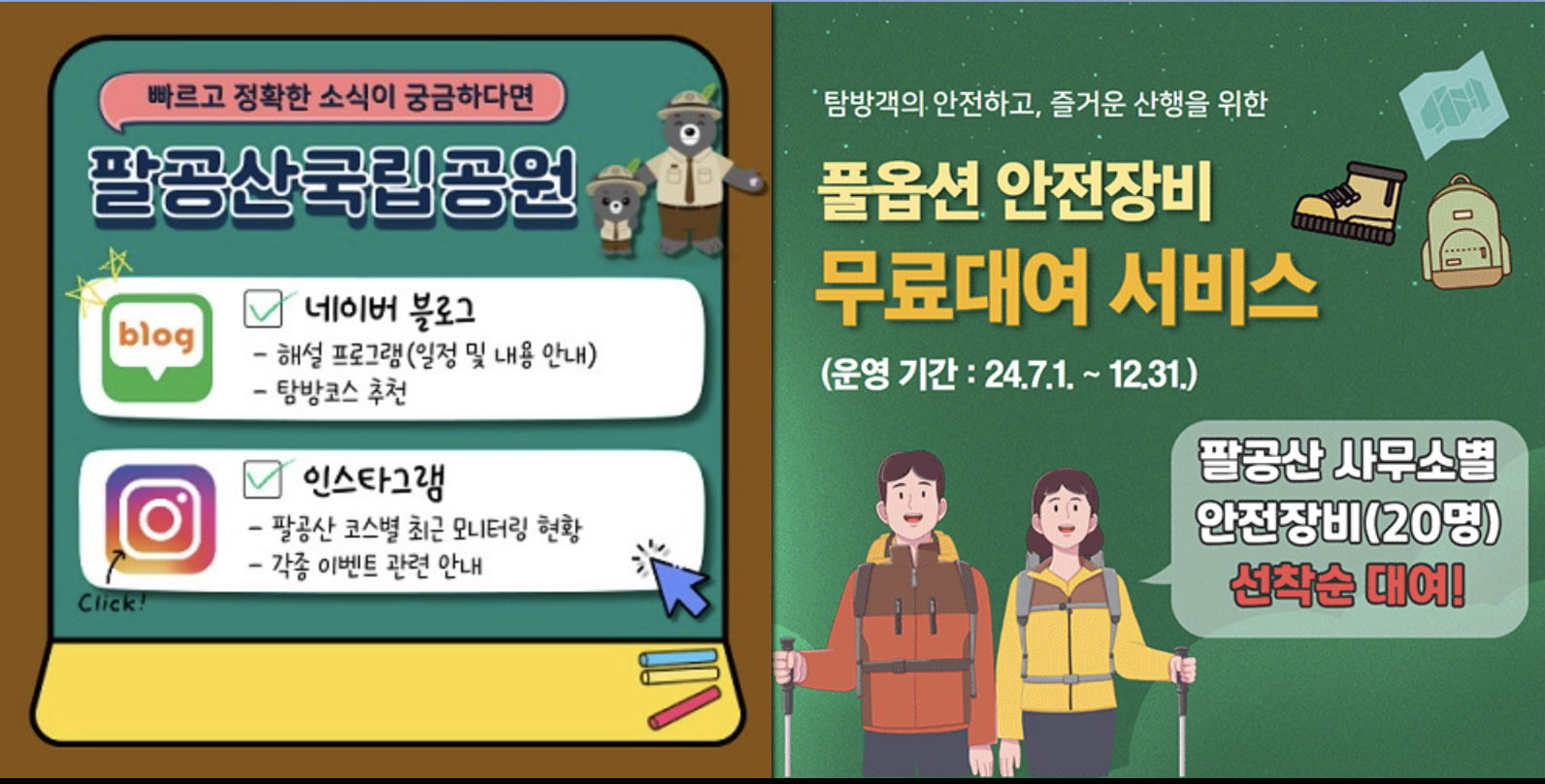 빠르고 정확한 소식이 궁금하다면

팔공산국립공원

blog

네이버 블로그
- 해설 프로그램(일정 및 내용 안내)
- 탐방코스 추천

인스타그램
- 팔공산 코스별 최근 모니터링 현황
- 각종 이벤트 관련 안내

Click!

탐방객의 안전하고, 즐거운 산행을 위한

풀옵션 안전장비
무료대여 서비스

(운영 기간 : 24.7.1. ~ 12.31.)

팔공산 사무소별
안전장비(20명)
선착순 대여!